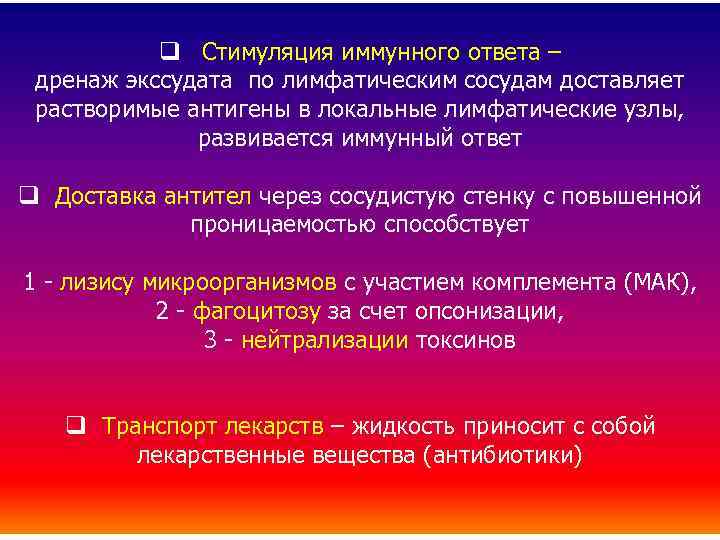 ❑ Стимуляция иммунного ответа – дренаж экссудата по лимфатическим сосудам доставляет растворимые антигены в локальные лимфатические узлы, развивается иммунный ответ

❑ Доставка антител через сосудистую стенку с повышенной проницаемостью способствует

1 - лизису микроорганизмов с участием комплемента (МАК),
2 - фагоцитозу за счет опсонизации,
3 - нейтрализации токсинов

❑ Транспорт лекарств – жидкость приносит с собой лекарственные вещества (антибиотики)